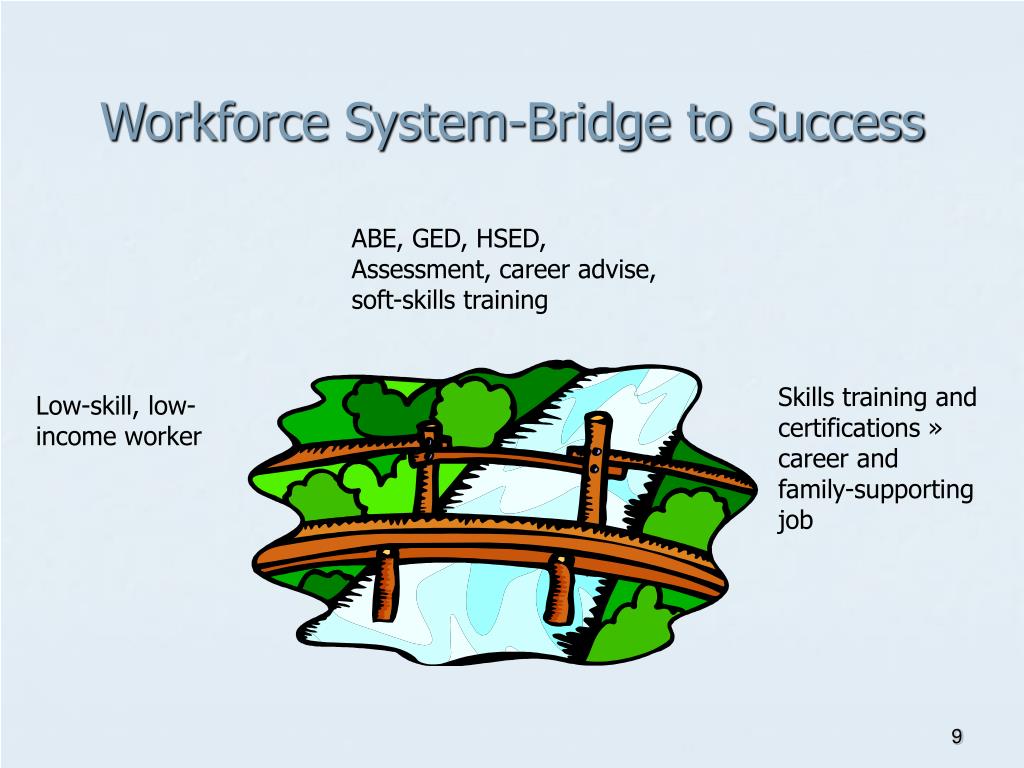 Workforce System-Bridge to Success

ABE, GED, HSED, Assessment, career advise, soft-skills training

Low-skill, low-income worker

Skills training and certifications » career and family-supporting job

9